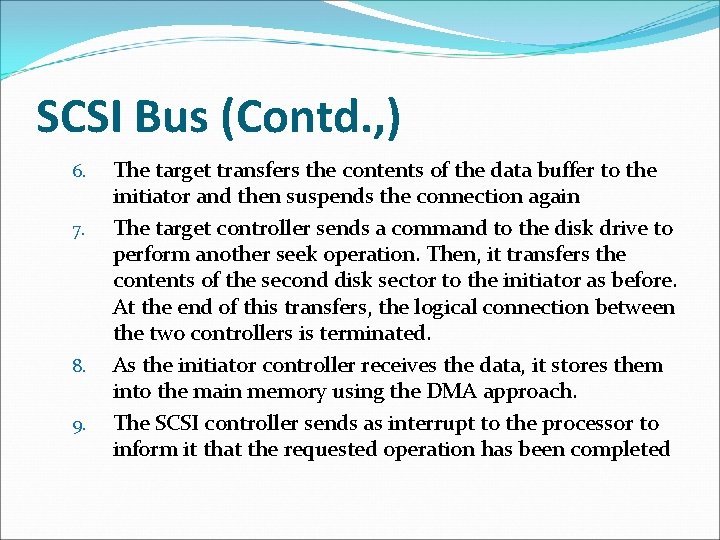 SCSI Bus (Contd.,)

6. The target transfers the contents of the data buffer to the initiator and then suspends the connection again

7. The target controller sends a command to the disk drive to perform another seek operation. Then, it transfers the contents of the second disk sector to the initiator as before. At the end of this transfers, the logical connection between the two controllers is terminated.

8. As the initiator controller receives the data, it stores them into the main memory using the DMA approach.

9. The SCSI controller sends as interrupt to the processor to inform it that the requested operation has been completed